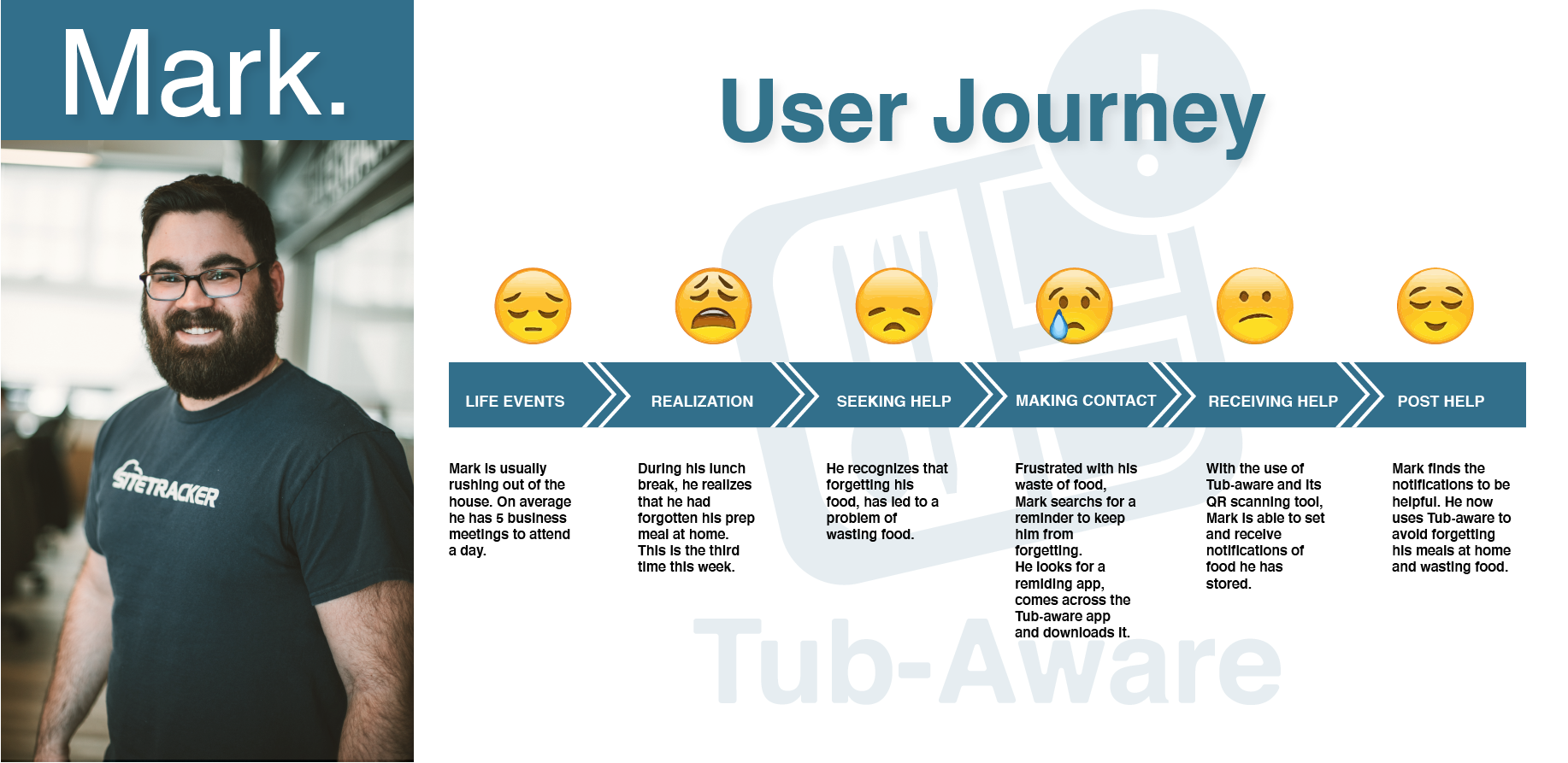 Mark.

SITETRACKER

User Journey

LIFE EVENTS

REALIZATION

SEEKING HELP

MAKING CONTACT

RECEIVING HELP

POST HELP

Mark is usually rushing out of the house. On average he has 5 business meetings to attend a day.

During his lunch break, he realizes that he had forgotten his prep meal at home. This is the third time this week.

He recognizes that forgetting his food, has led to a problem of wasting food.

Frustrated with his waste of food, Mark searchs for a reminder to keep him from forgetting. He looks for a remiding app, comes across the Tub-aware app and downloads it.

With the use of Tub-aware and its QR scanning tool, Mark is able to set and receive notifications of food he has stored.

Mark finds the notifications to be helpful. He now uses Tub-aware to avoid forgetting his meals at home and wasting food.

Tub-Aware